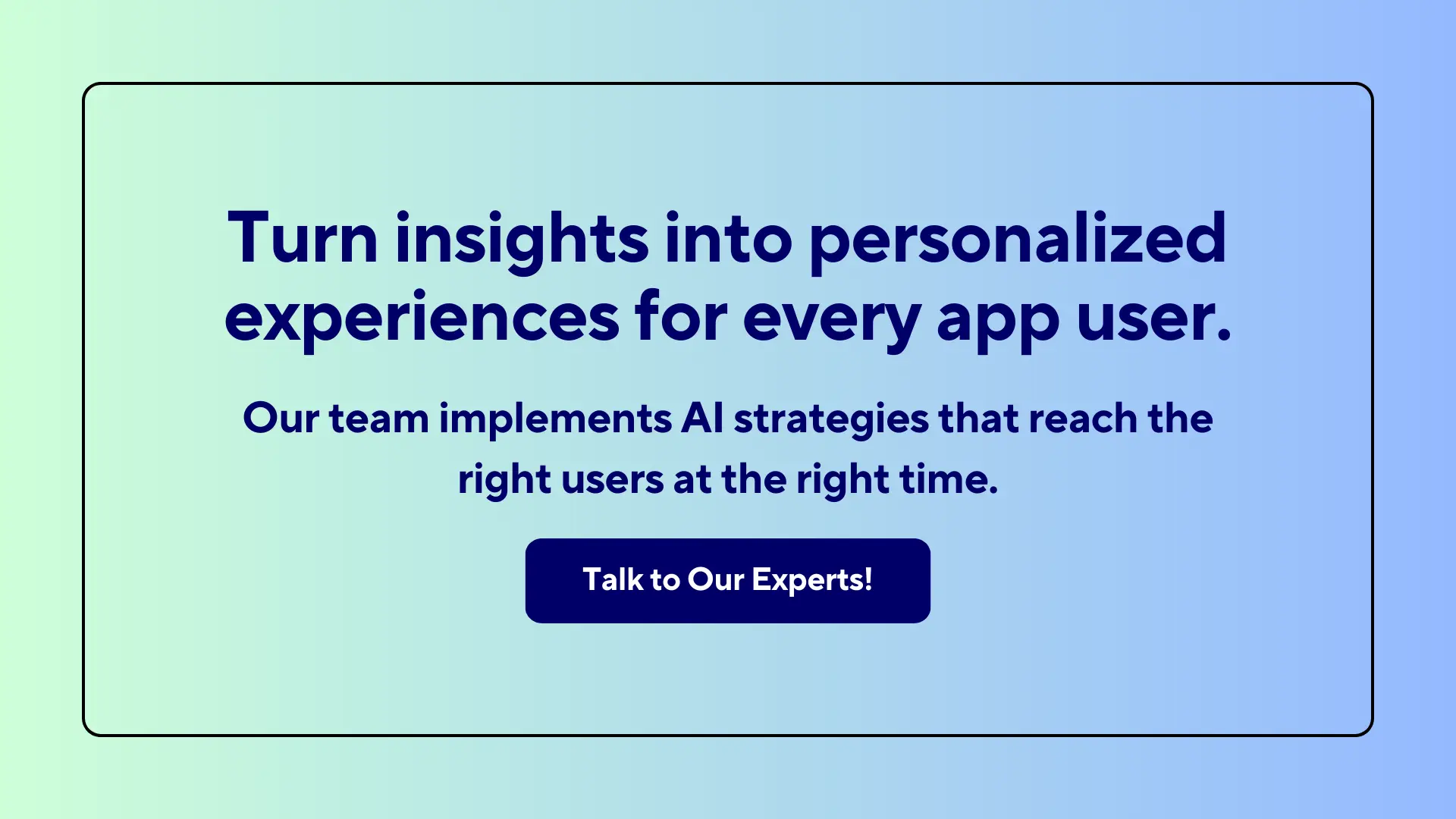 Turn insights into personalized experiences for every app user.

Our team implements AI strategies that reach the right users at the right time.

Talk to Our Experts!